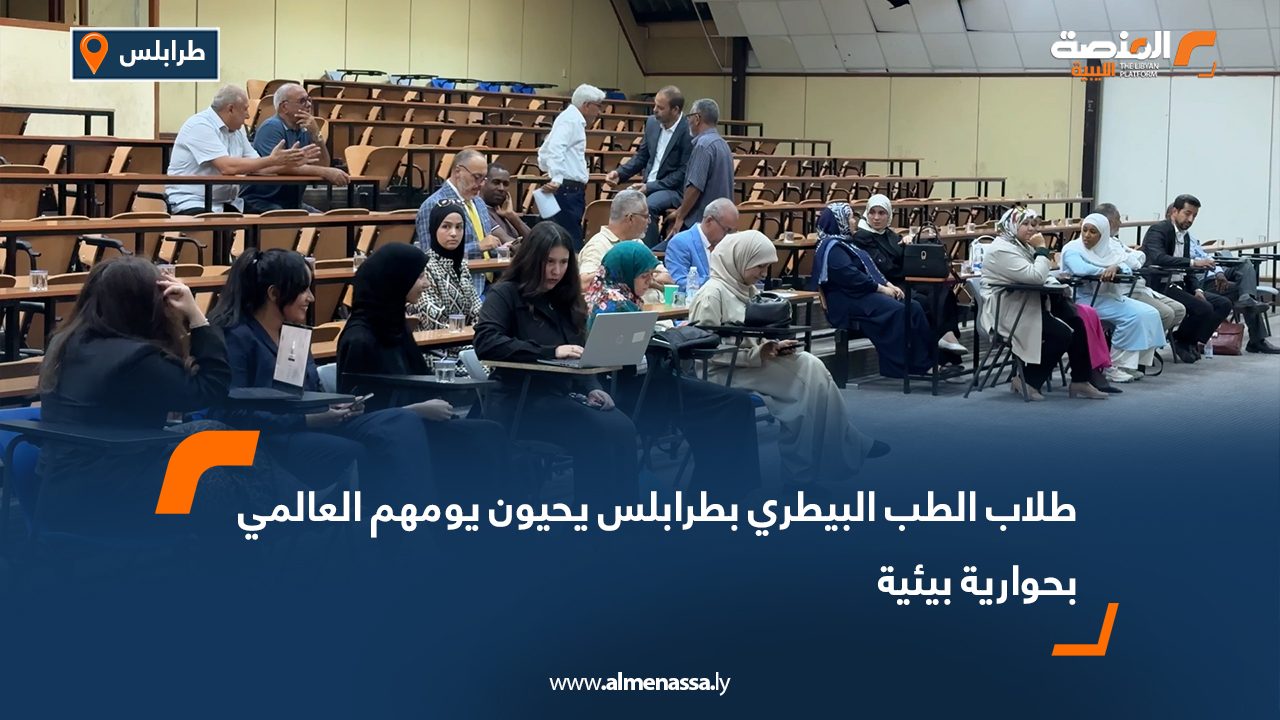 طرابلس

المنصة الليبية
THE LIBYAN PLATFORM

طلاب الطب البيطري بطرابلس يحيون يومهم العالمي بحوارية بيئية

www.almenassa.ly